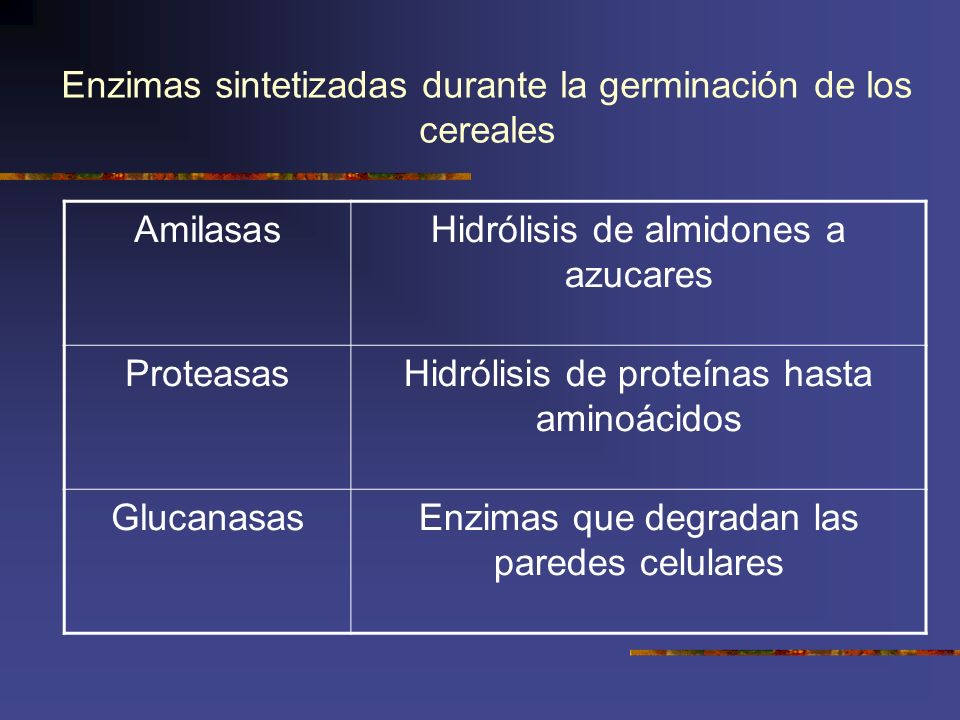 Enzimas sintetizadas durante la germinación de los cereales

| Amilasas | Hidrólisis de almidones a azucares |
|---|---|
| Proteasas | Hidrólisis de proteínas hasta aminoácidos |
| Glucanasas | Enzimas que degradan las paredes celulares |